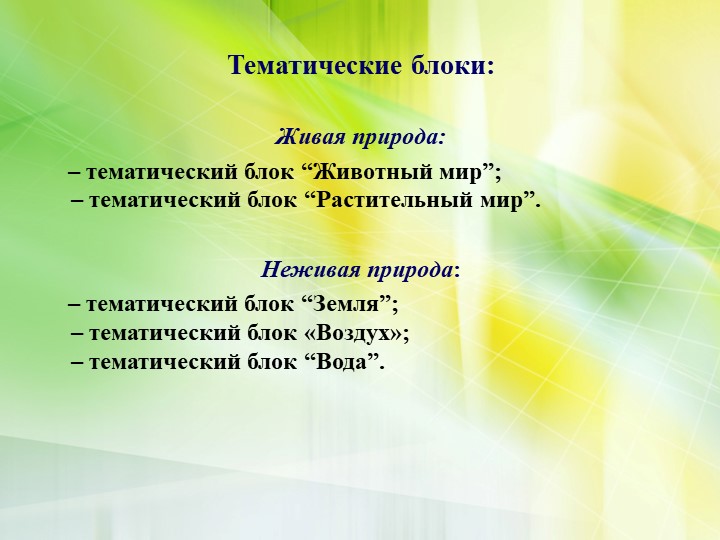 Тематические блоки:

Живая природа:

– тематический блок “Животный мир”;
– тематический блок “Растительный мир”.

Неживая природа:

– тематический блок “Земля”;
– тематический блок «Воздух»;
– тематический блок “Вода”.